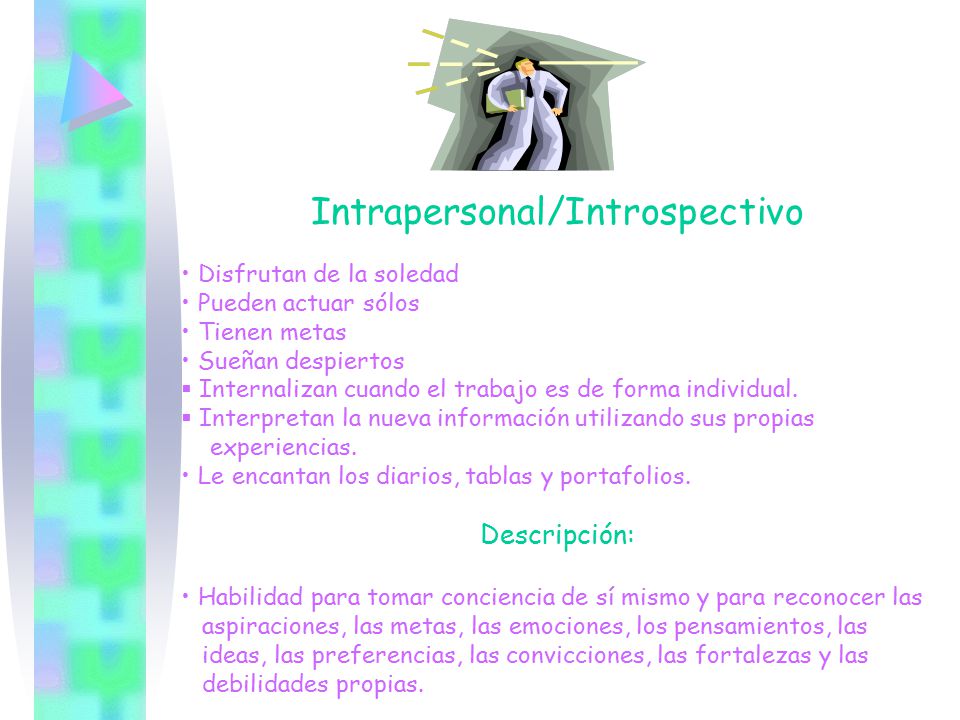 Intrapersonal/Introspectivo

• Disfrutan de la soledad
• Pueden actuar sólos
• Tienen metas
• Sueñan despiertos
▪ Internalizan cuando el trabajo es de forma individual.
▪ Interpretan la nueva información utilizando sus propias experiencias.
• Le encantan los diarios, tablas y portafolios.

Descripción:

• Habilidad para tomar conciencia de sí mismo y para reconocer las aspiraciones, las metas, las emociones, los pensamientos, las ideas, las preferencias, las convicciones, las fortalezas y las debilidades propias.